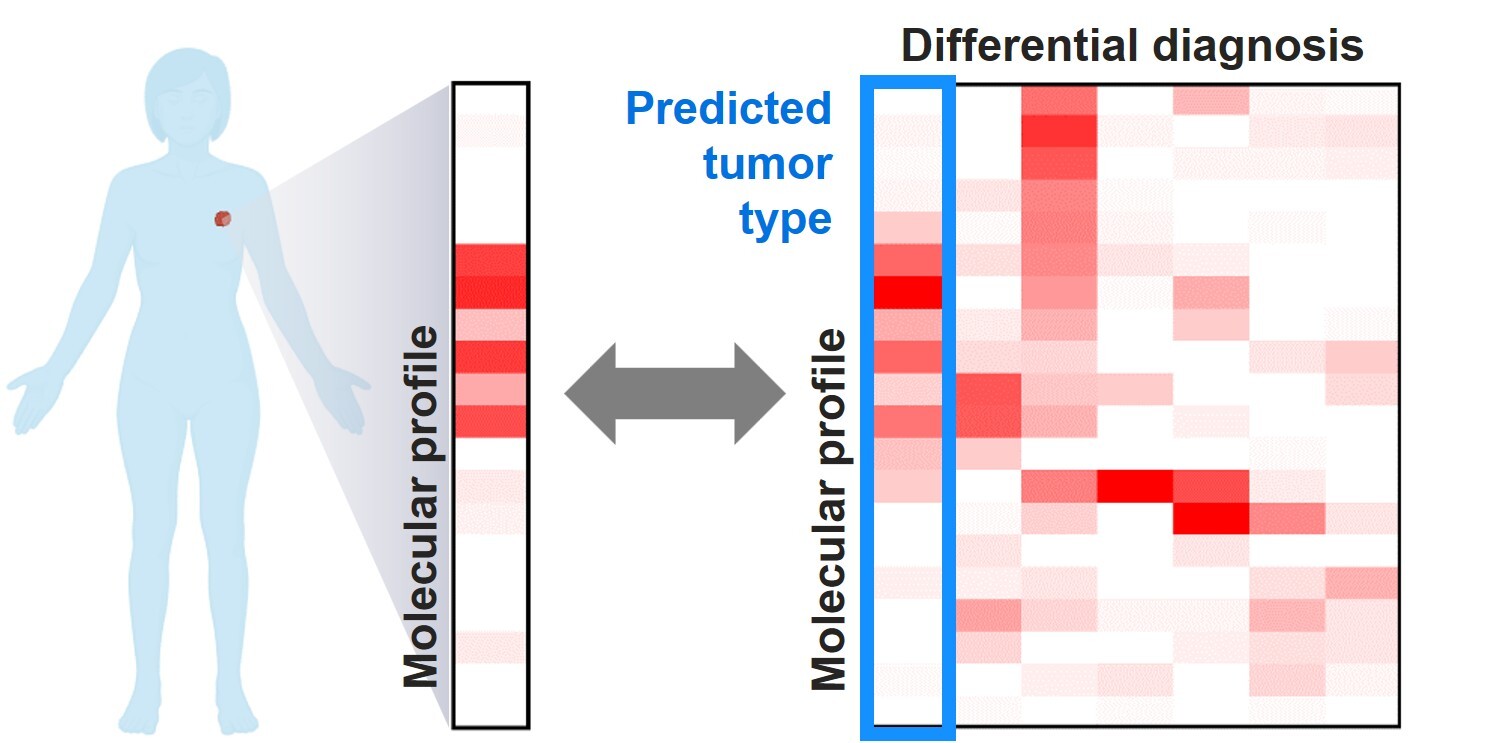 Molecular profile

Differential diagnosis

Predicted tumor type

Molecular profile